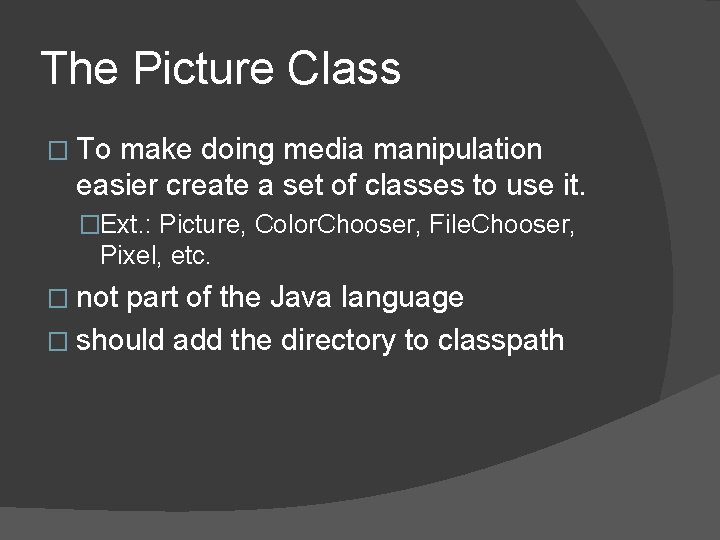 The Picture Class

□ To make doing media manipulation easier create a set of classes to use it.

□Ext.: Picture, ColorChooser, FileChooser, Pixel, etc.

□ not part of the Java language

□ should add the directory to classpath